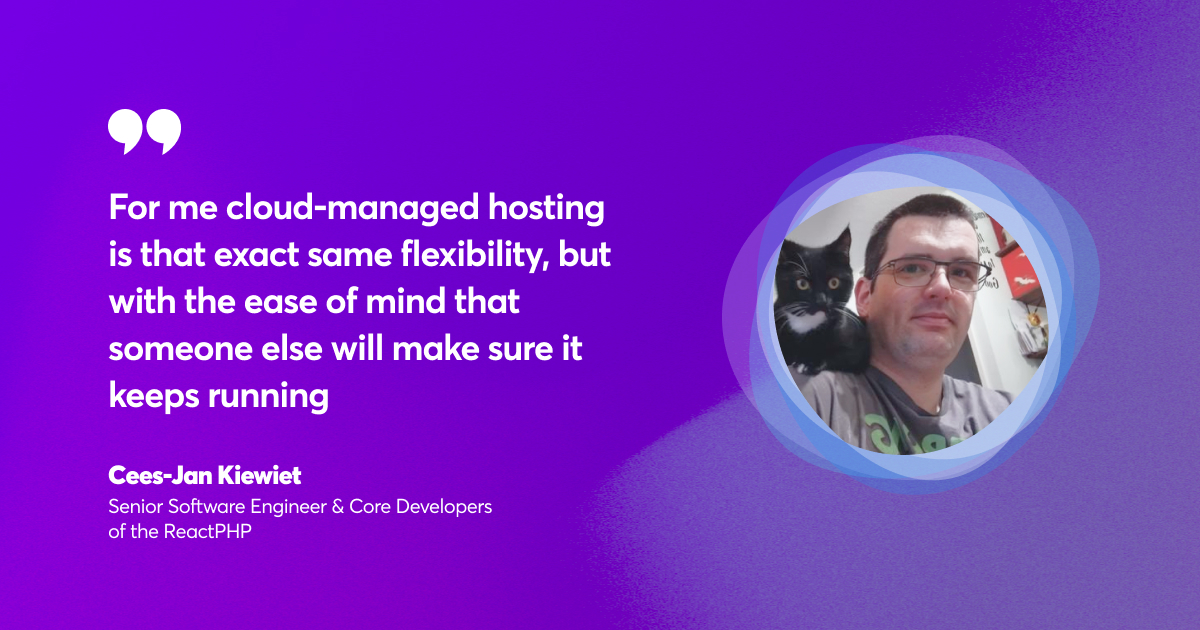 For me cloud-managed hosting is that exact same flexibility, but with the ease of mind that someone else will make sure it keeps running

Cees-Jan Kiewiet

Senior Software Engineer & Core Developers of the ReactPHP